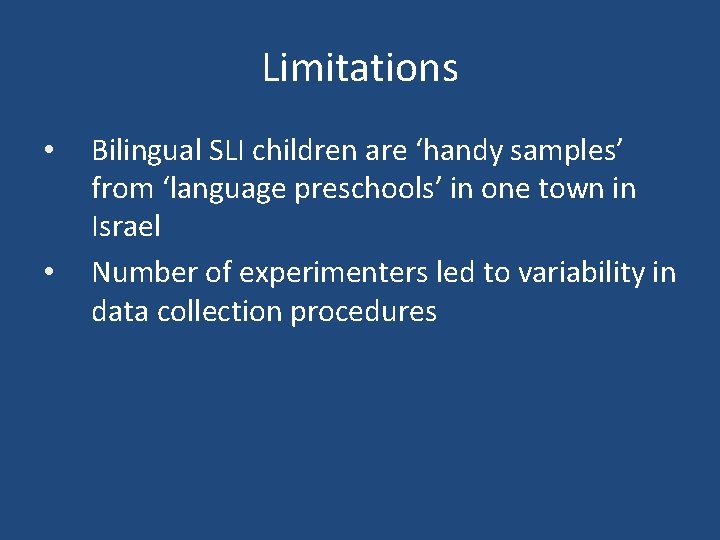 Limitations

• Bilingual SLI children are ‘handy samples’ from ‘language preschools’ in one town in Israel

• Number of experimenters led to variability in data collection procedures